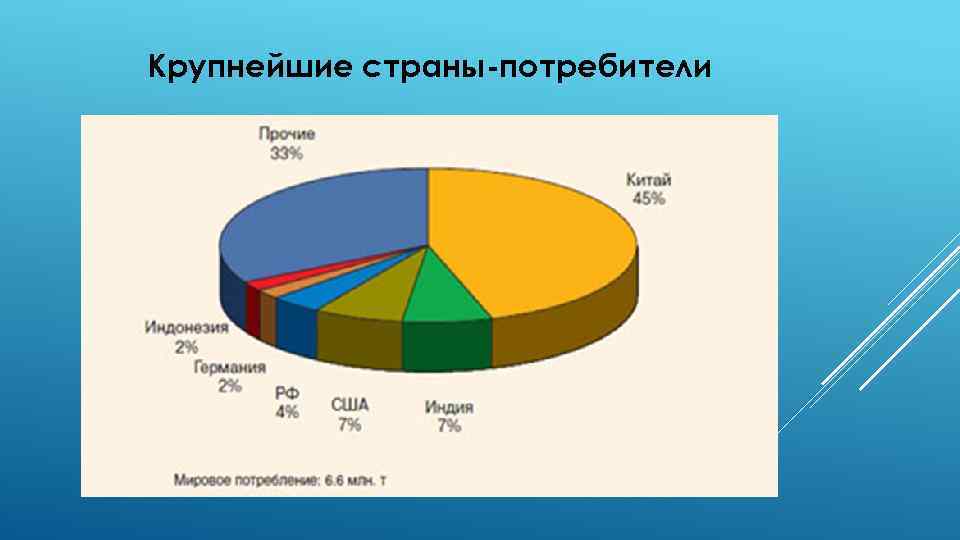 Крупнейшие страны-потребители

Прочие
33%

Китай
45%

Индонезия
2%

Германия
2%

РФ
4%

США
7%

Индия
7%

Мировое потребление: 6.6 млн. т